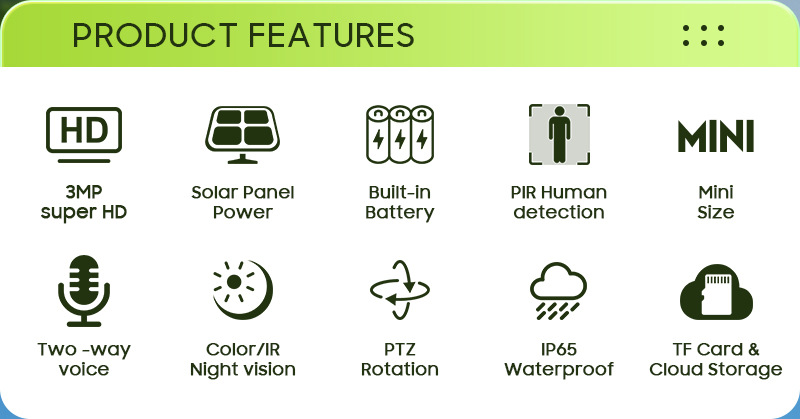 PRODUCT FEATURES

HD
3MP super HD

Solar Panel Power

Built-in Battery

PIR Human detection

MINI
Mini Size

Two -way voice

Color/IR Night vision

PTZ Rotation

IP65 Waterproof

TF Card & Cloud Storage